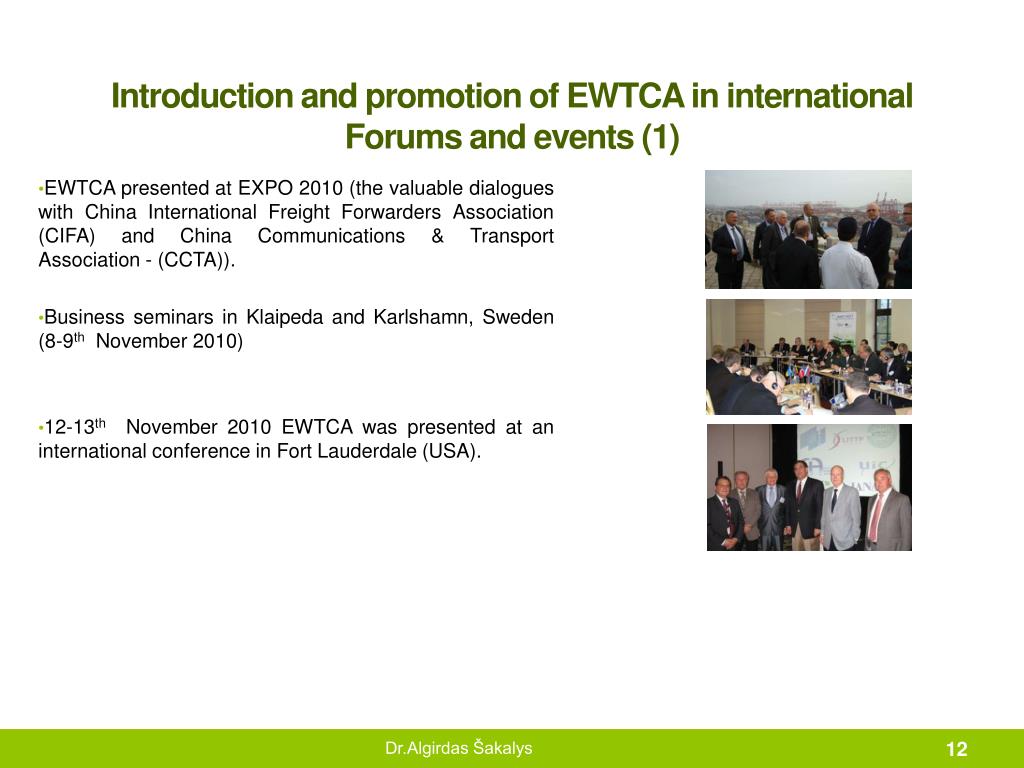 Introduction and promotion of EWTCA in international Forums and events (1)

•EWTCA presented at EXPO 2010 (the valuable dialogues with China International Freight Forwarders Association (CIFA) and China Communications & Transport Association - (CCTA)).

•Business seminars in Klaipeda and Karlshamn, Sweden (8-9$^{th}$ November 2010)

•12-13$^{th}$ November 2010 EWTCA was presented at an international conference in Fort Lauderdale (USA).

Dr.Algirdas Šakalys

12